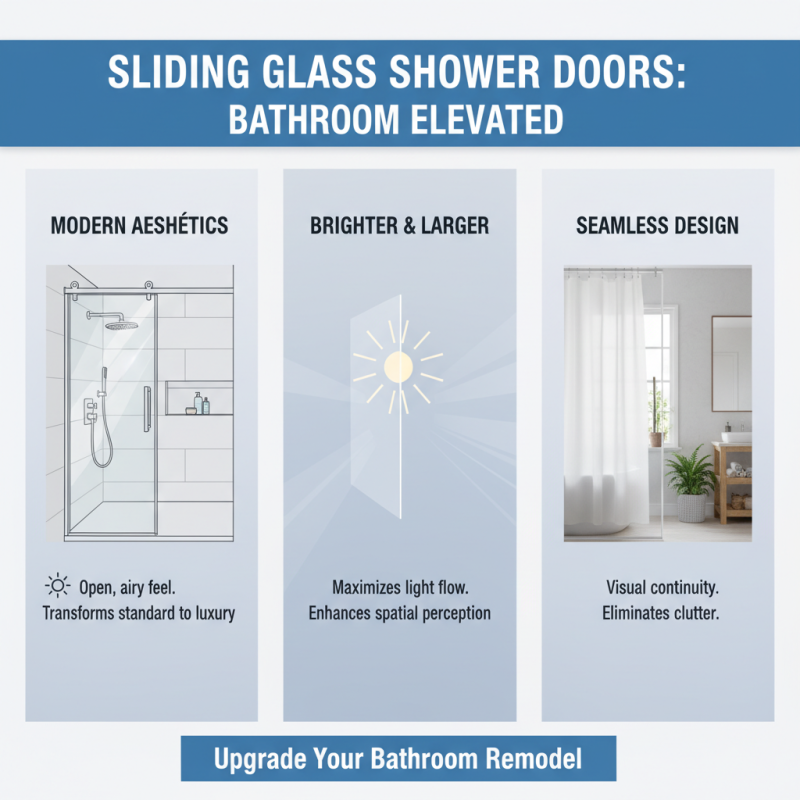 SLIDING GLASS SHOWER DOORS:
BATHROOM ELEVATED

MODERN AESHÉTICS

Open, airy feel.
Transforms standard to luxury

BRIGHTER & LARGER

Maximizes light flow.
Enhances spatial perception

SEAMLESS DESIGN

Visual continuity.
Eliminates clutter.

Upgrade Your Bathroom Remodel